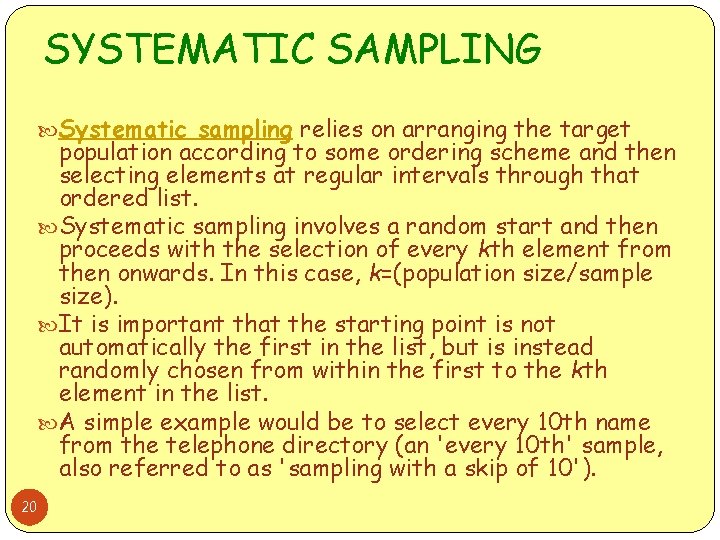 SYSTEMATIC SAMPLING

Systematic sampling relies on arranging the target population according to some ordering scheme and then selecting elements at regular intervals through that ordered list.

Systematic sampling involves a random start and then proceeds with the selection of every kth element from then onwards. In this case, k=(population size/sample size).

It is important that the starting point is not automatically the first in the list, but is instead randomly chosen from within the first to the kth element in the list.

A simple example would be to select every 10th name from the telephone directory (an 'every 10th' sample, also referred to as 'sampling with a skip of 10').

20